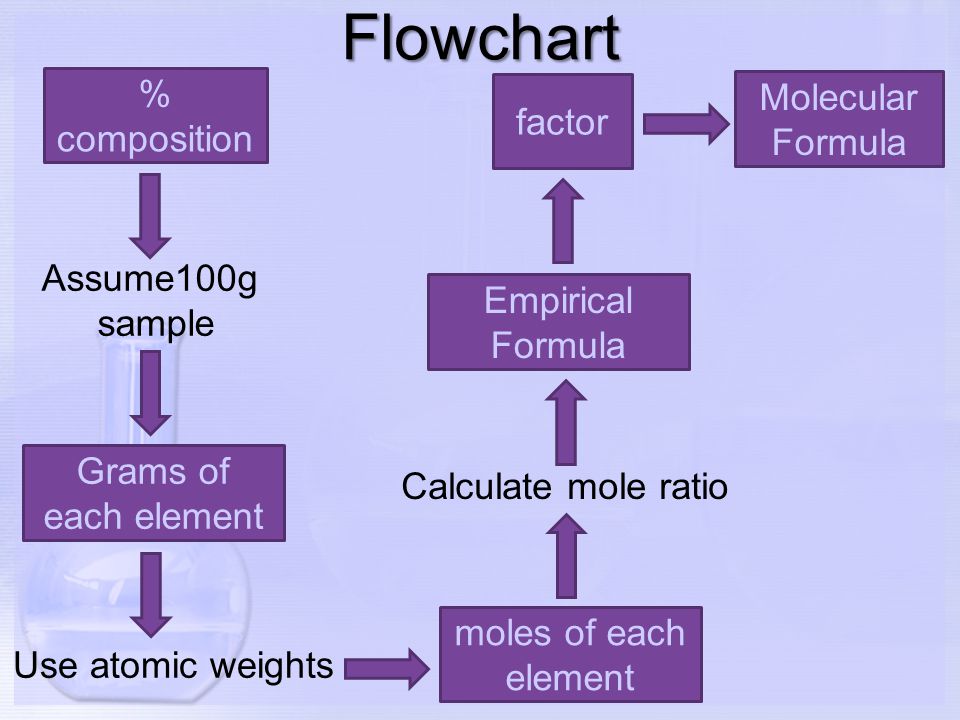 Flowchart

% composition

Assume100g sample

Grams of each element

Use atomic weights

moles of each element

Calculate mole ratio

Empirical Formula

factor

Molecular Formula